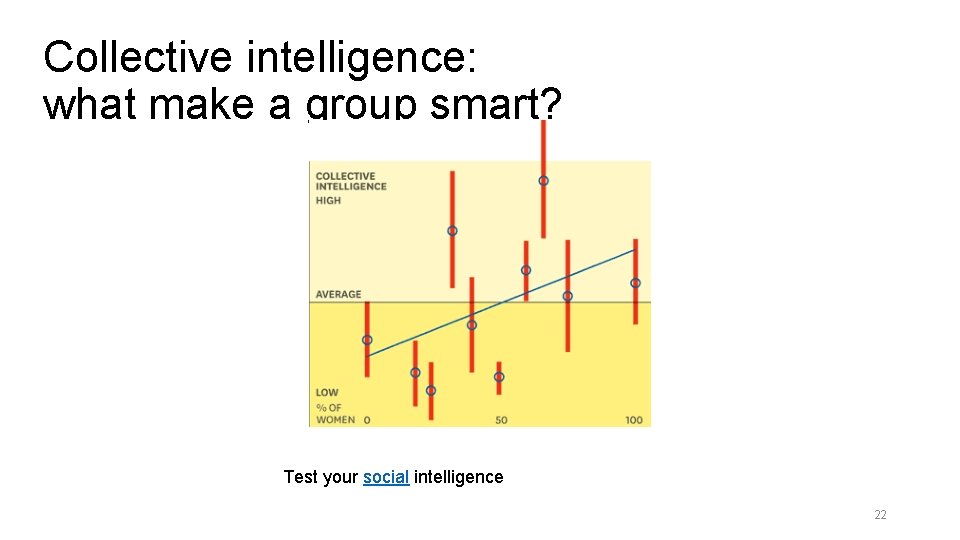 Collective intelligence:
what make a group smart?

COLLECTIVE INTELLIGENCE HIGH

AVERAGE

LOW

% OF WOMEN 0 50 100

Test your social intelligence

22